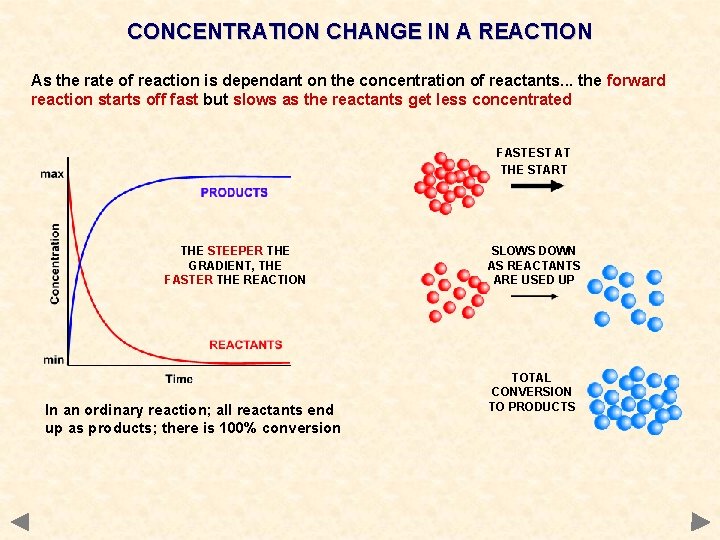 CONCENTRATION CHANGE IN A REACTION

As the rate of reaction is dependant on the concentration of reactants... the forward reaction starts off fast but slows as the reactants get less concentrated

max

Concentration

min

Time

PRODUCTS

THE STEEPER THE GRADIENT, THE FASTER THE REACTION

REACTANTS

In an ordinary reaction; all reactants end up as products; there is 100% conversion

FASTEST AT THE START

SLOWS DOWN AS REACTANTS ARE USED UP

TOTAL CONVERSION TO PRODUCTS